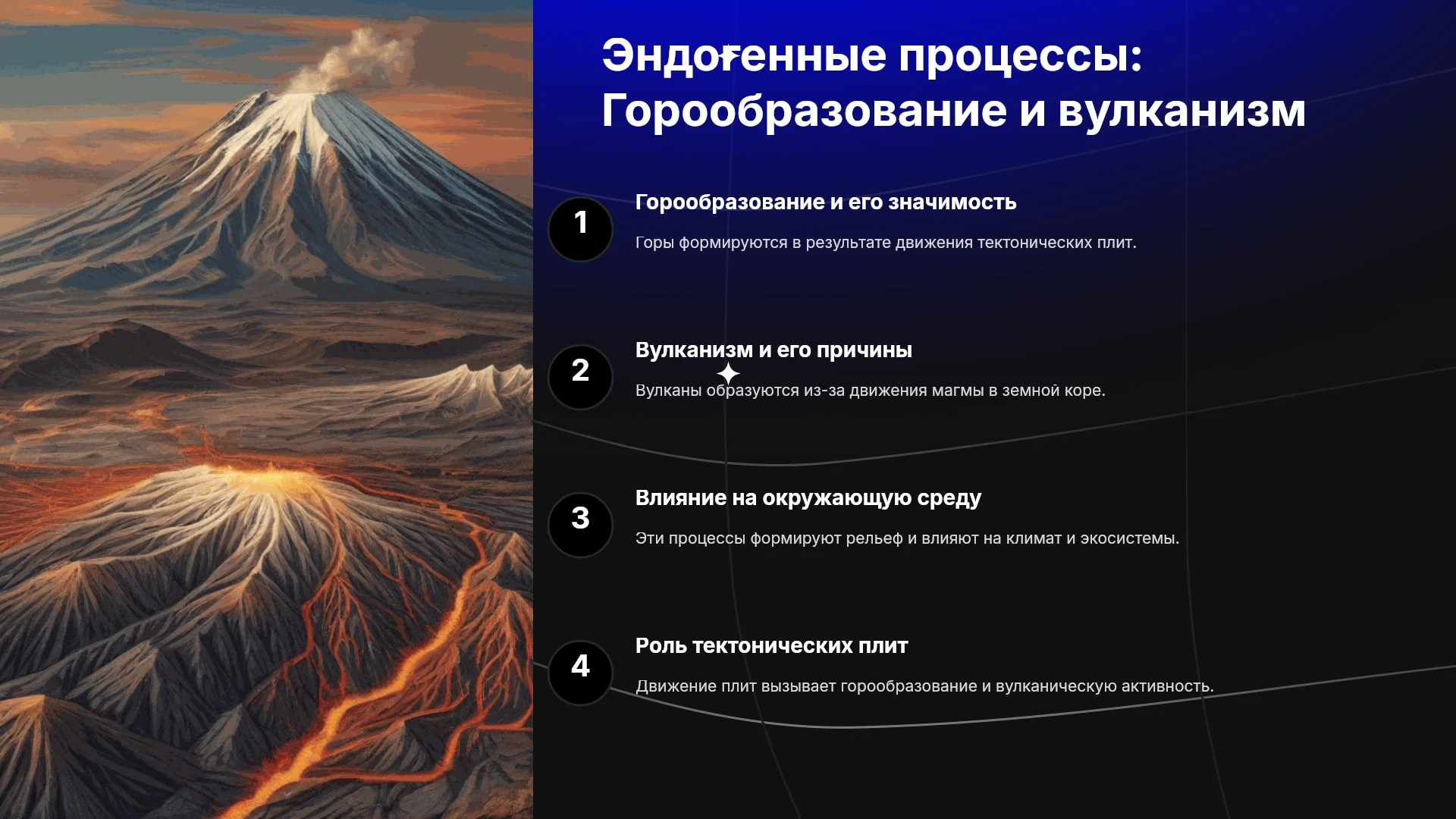 Эндогенные процессы: Горообразование и вулканизм

1

Горообразование и его значимость

Горы формируются в результате движения тектонических плит.

2

Вулканизм и его причины

Вулканы образуются из-за движения магмы в земной коре.

3

Влияние на окружающую среду

Эти процессы формируют рельеф и влияют на климат и экосистемы.

4

Роль тектонических плит

Движение плит вызывает горообразование и вулканическую активность.